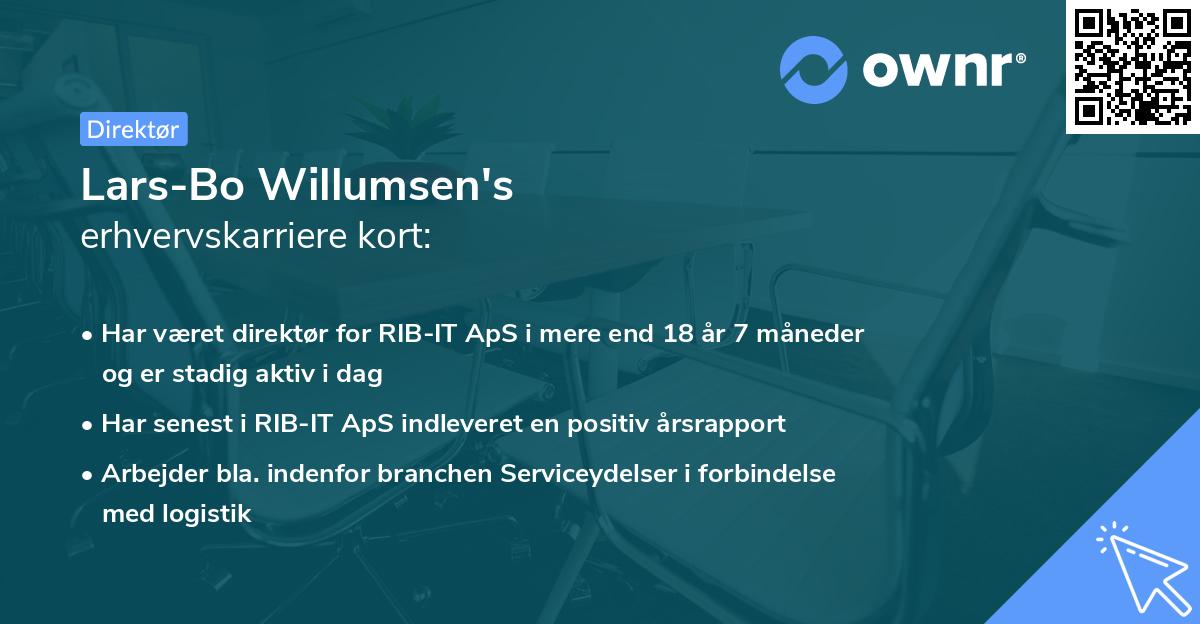 ownr®

Direktør

Lars-Bo Willumsen's
erhvervskarriere kort:

• Har været direktør for RIB-IT ApS i mere end 18 år 7 måneder og er stadig aktiv i dag

• Har senest i RIB-IT ApS indleveret en positiv årsrapport

• Arbejder bla. indenfor branchen Serviceydelser i forbindelse med logistik